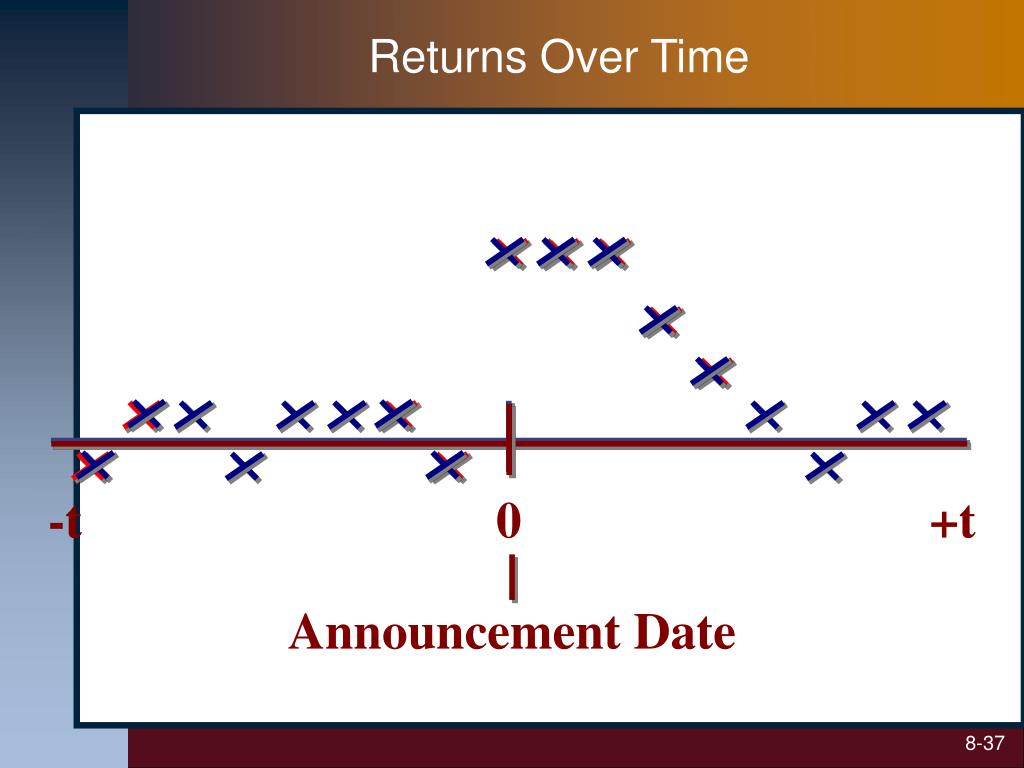 Returns Over Time

-t

0

+t

Announcement Date

8-37